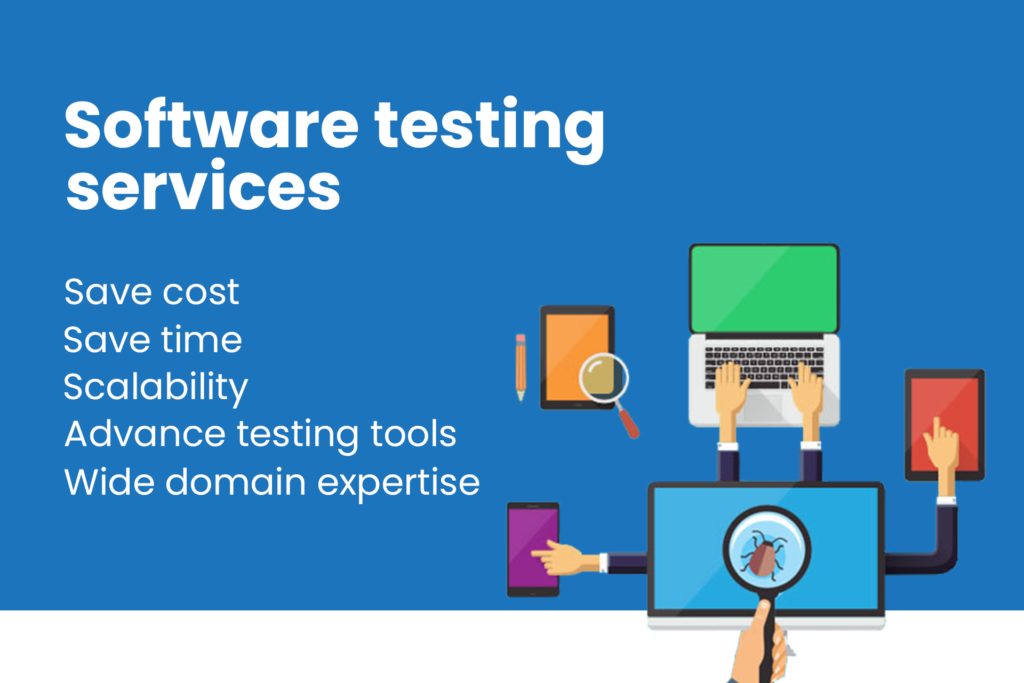 Software testing services

Save cost
Save time
Scalability
Advance testing tools
Wide domain expertise